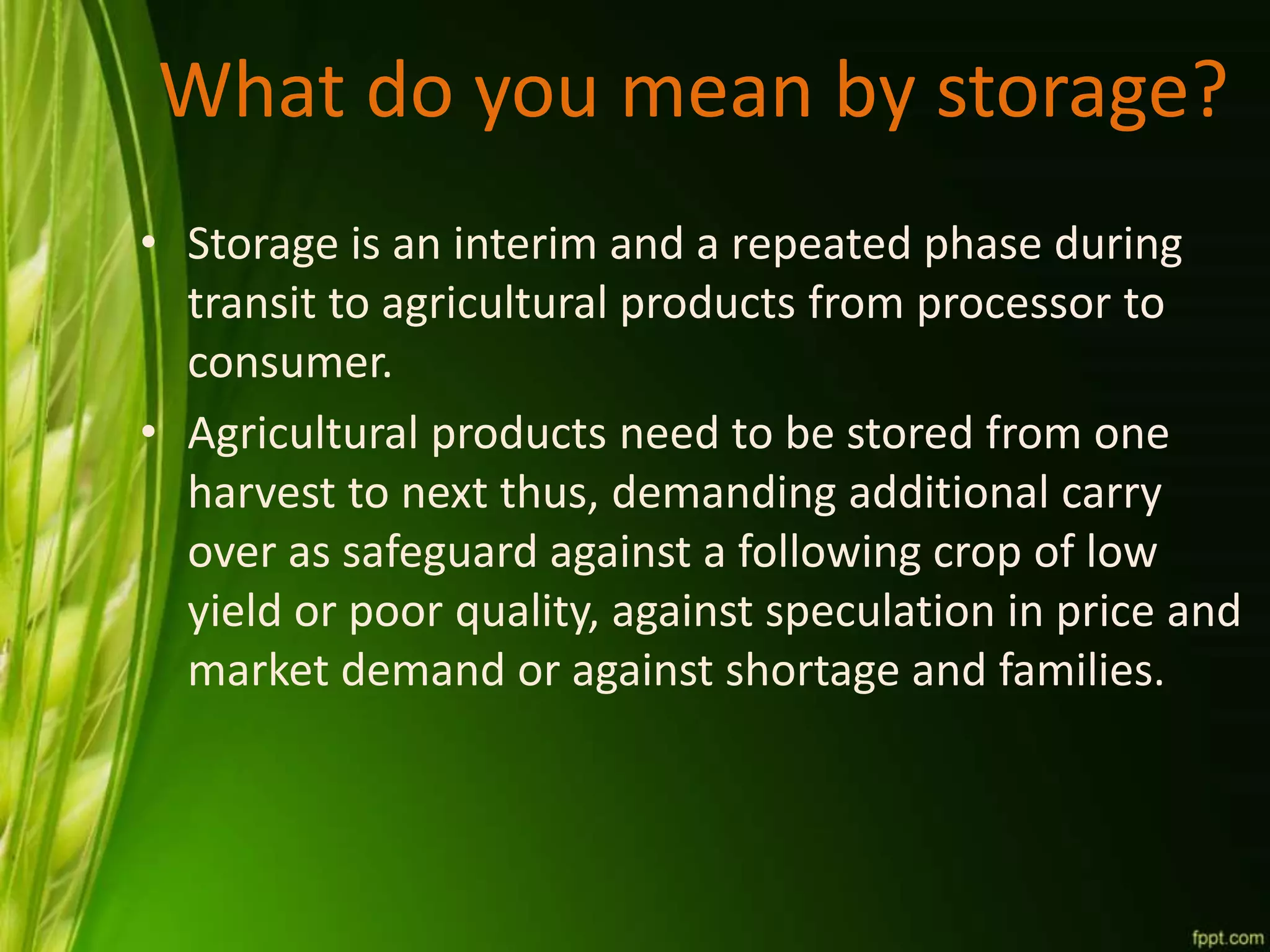 What do you mean by storage?

• Storage is an interim and a repeated phase during transit to agricultural products from processor to consumer.

• Agricultural products need to be stored from one harvest to next thus, demanding additional carry over as safeguard against a following crop of low yield or poor quality, against speculation in price and market demand or against shortage and families.

fppt.com